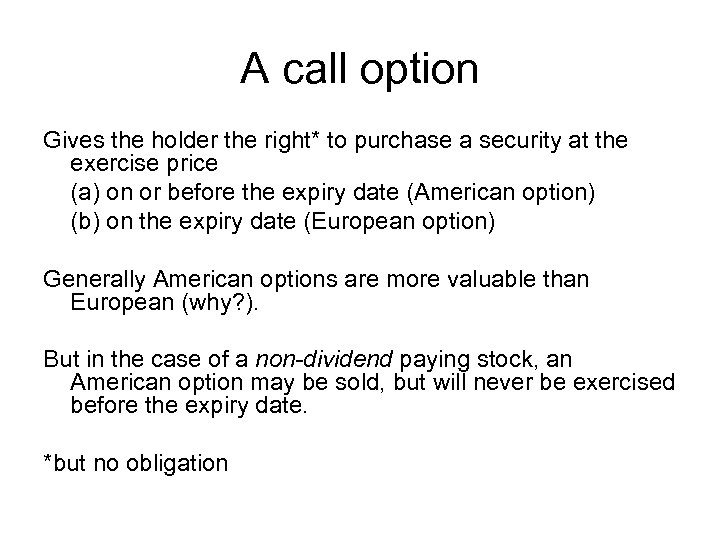 A call option

Gives the holder the right* to purchase a security at the exercise price
(a) on or before the expiry date (American option)
(b) on the expiry date (European option)

Generally American options are more valuable than European (why?).

But in the case of a non-dividend paying stock, an American option may be sold, but will never be exercised before the expiry date.

*but no obligation